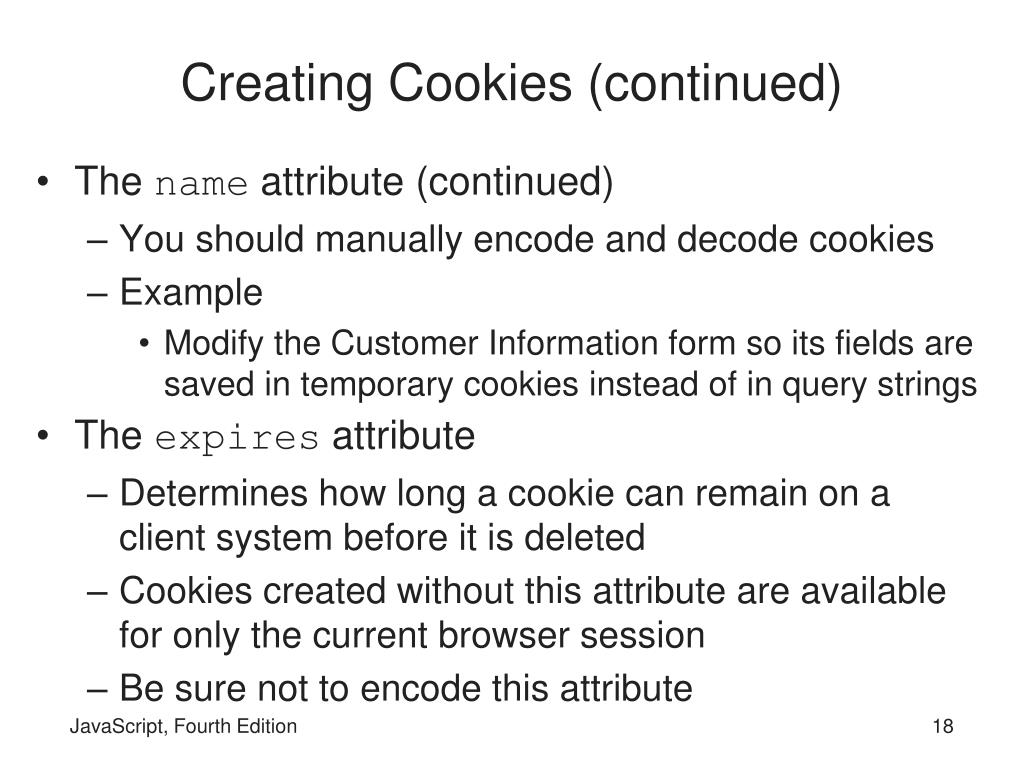 Creating Cookies (continued)

• The name attribute (continued)
– You should manually encode and decode cookies
– Example
• Modify the Customer Information form so its fields are saved in temporary cookies instead of in query strings
• The expires attribute
– Determines how long a cookie can remain on a client system before it is deleted
– Cookies created without this attribute are available for only the current browser session
– Be sure not to encode this attribute

JavaScript, Fourth Edition

18